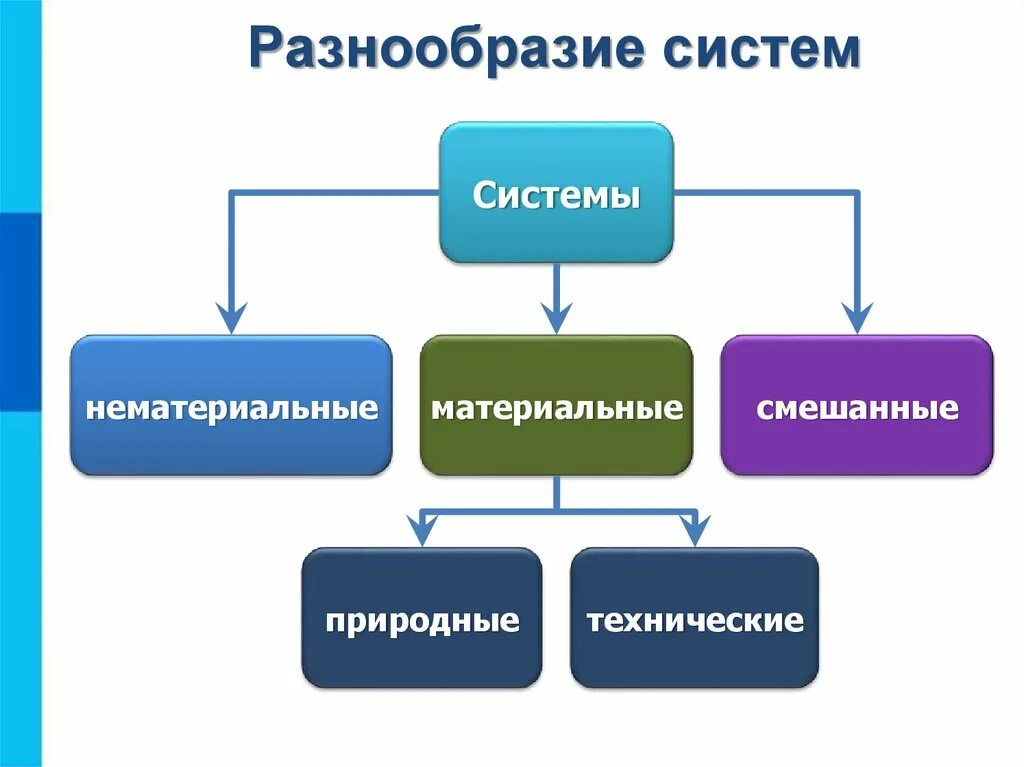 Разнообразие систем

Системы

нематериальные

материальные

смешанные

природные

технические